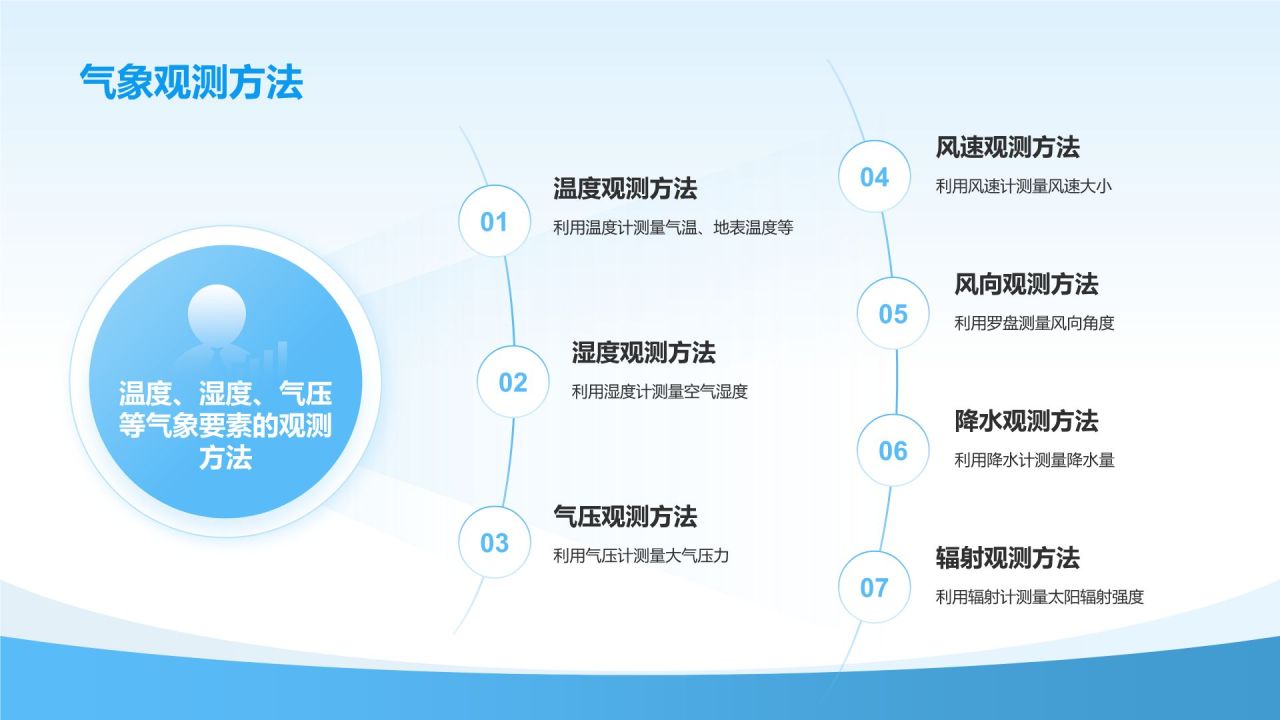 气象观测方法

温度、湿度、气压等气象要素的观测方法

01
温度观测方法
利用温度计测量气温、地表温度等

02
湿度观测方法
利用湿度计测量空气湿度

03
气压观测方法
利用气压计测量大气压力

04
风速观测方法
利用风速计测量风速大小

05
风向观测方法
利用罗盘测量风向角度

06
降水观测方法
利用降水计测量降水量

07
辐射观测方法
利用辐射计测量太阳辐射强度